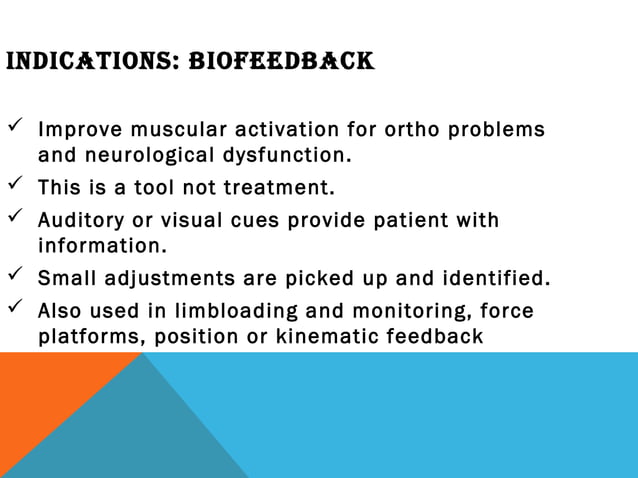 INDICATIONS: BIOFEEDBACK

✓ Improve muscular activation for ortho problems and neurological dysfunction.
✓ This is a tool not treatment.
✓ Auditory or visual cues provide patient with information.
✓ Small adjustments are picked up and identified.
✓ Also used in limbloading and monitoring, force platforms, position or kinematic feedback